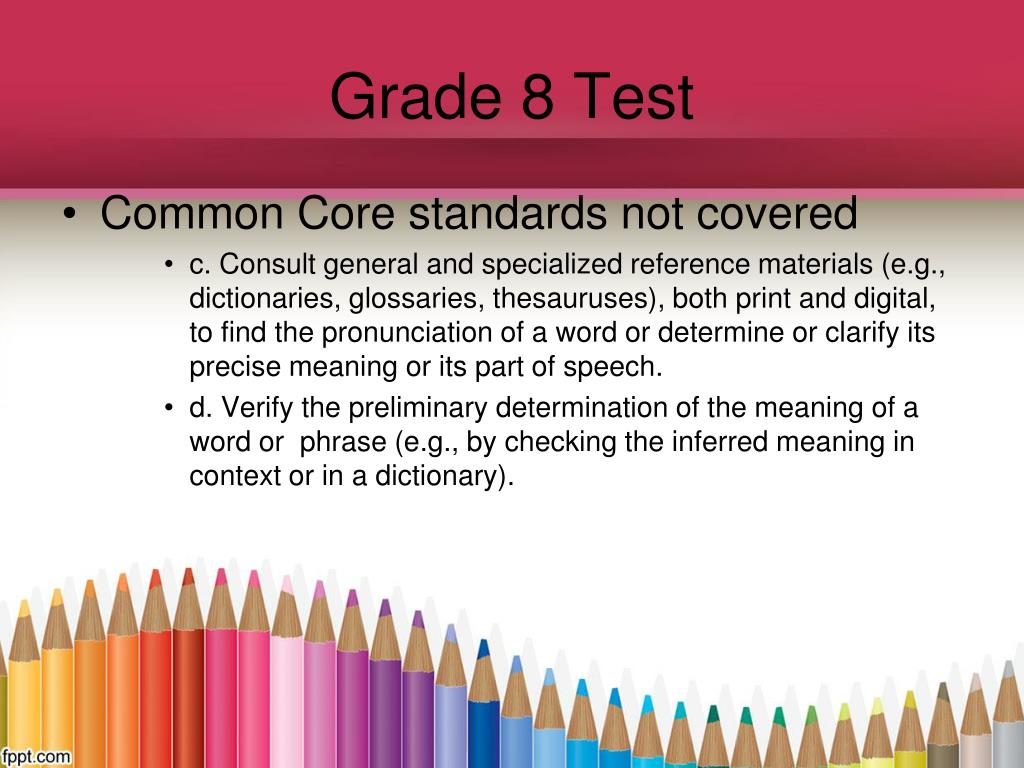 Grade 8 Test

• Common Core standards not covered

• c. Consult general and specialized reference materials (e.g., dictionaries, glossaries, thesauruses), both print and digital, to find the pronunciation of a word or determine or clarify its precise meaning or its part of speech.

• d. Verify the preliminary determination of the meaning of a word or phrase (e.g., by checking the inferred meaning in context or in a dictionary).

fppt.com